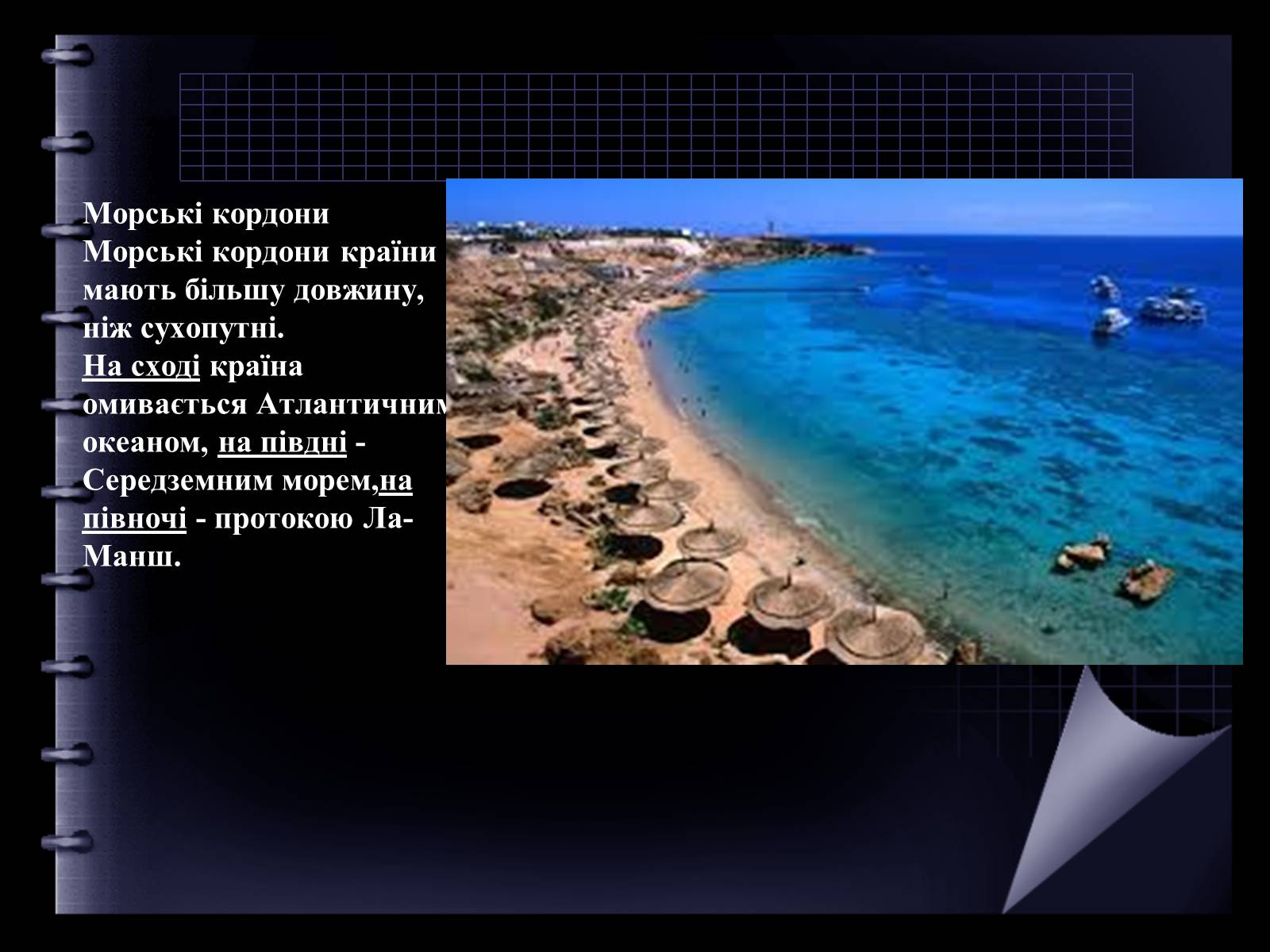 Морські кордони
Морські кордони країни мають більшу довжину, ніж сухопутні.
На сході країна омивається Атлантичним океаном, на півдні - Середземним морем,на півночі - протокою Ла-Манш.